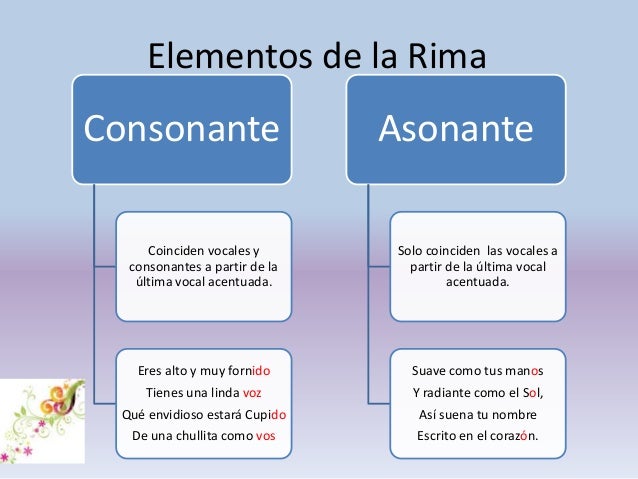 Elementos de la Rima

Consonante

Coinciden vocales y consonantes a partir de la última vocal acentuada.

Eres alto y muy fornido
Tienes una linda voz
Qué envidioso estará Cupido
De una chullita como vos

Asonante

Solo coinciden las vocales a partir de la última vocal acentuada.

Suave como tus manos
Y radiante como el Sol,
Así suena tu nombre
Escrito en el corazón.